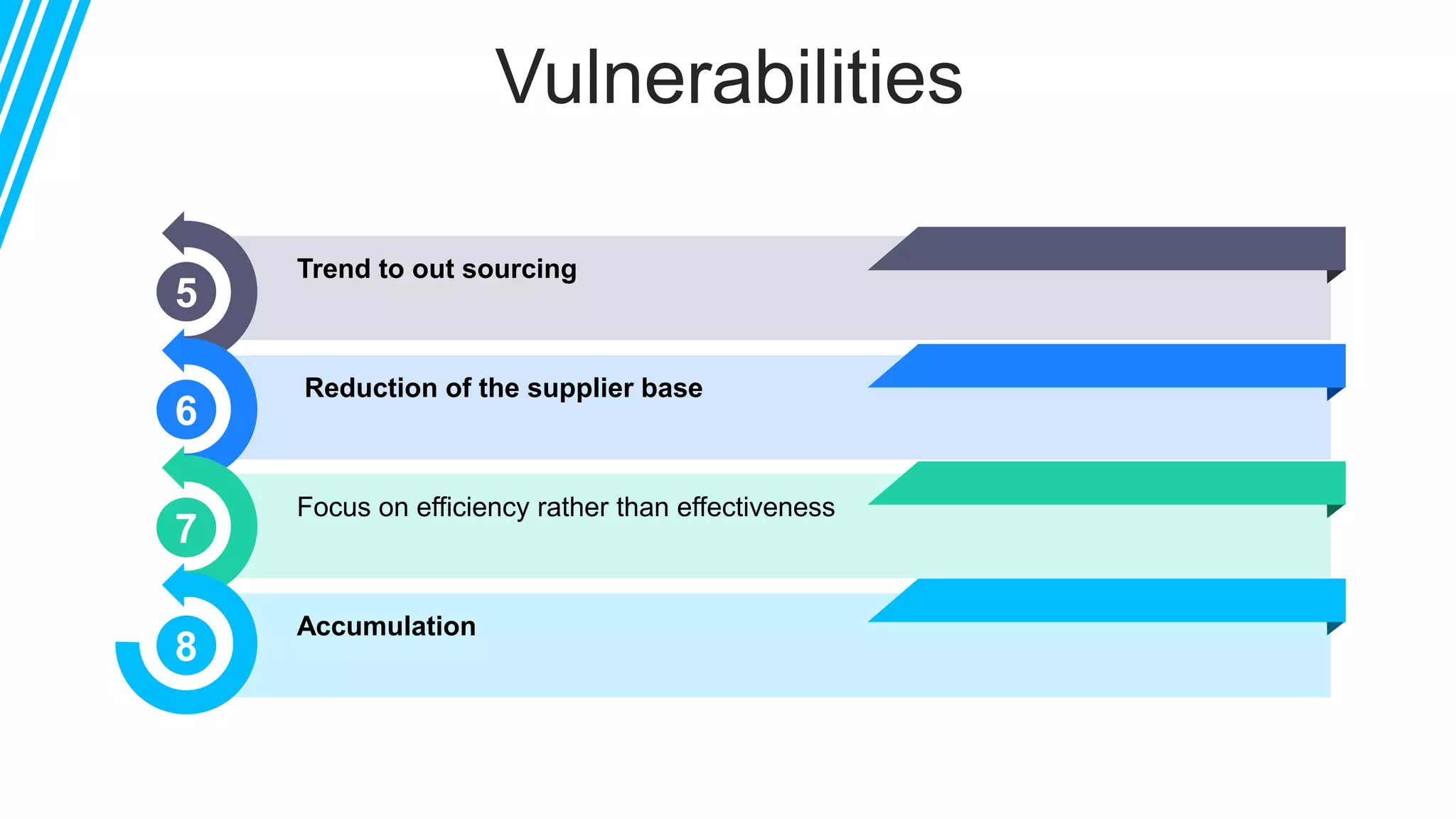 Vulnerabilities

5
Trend to out sourcing

6
Reduction of the supplier base

7
Focus on efficiency rather than effectiveness

8
Accumulation